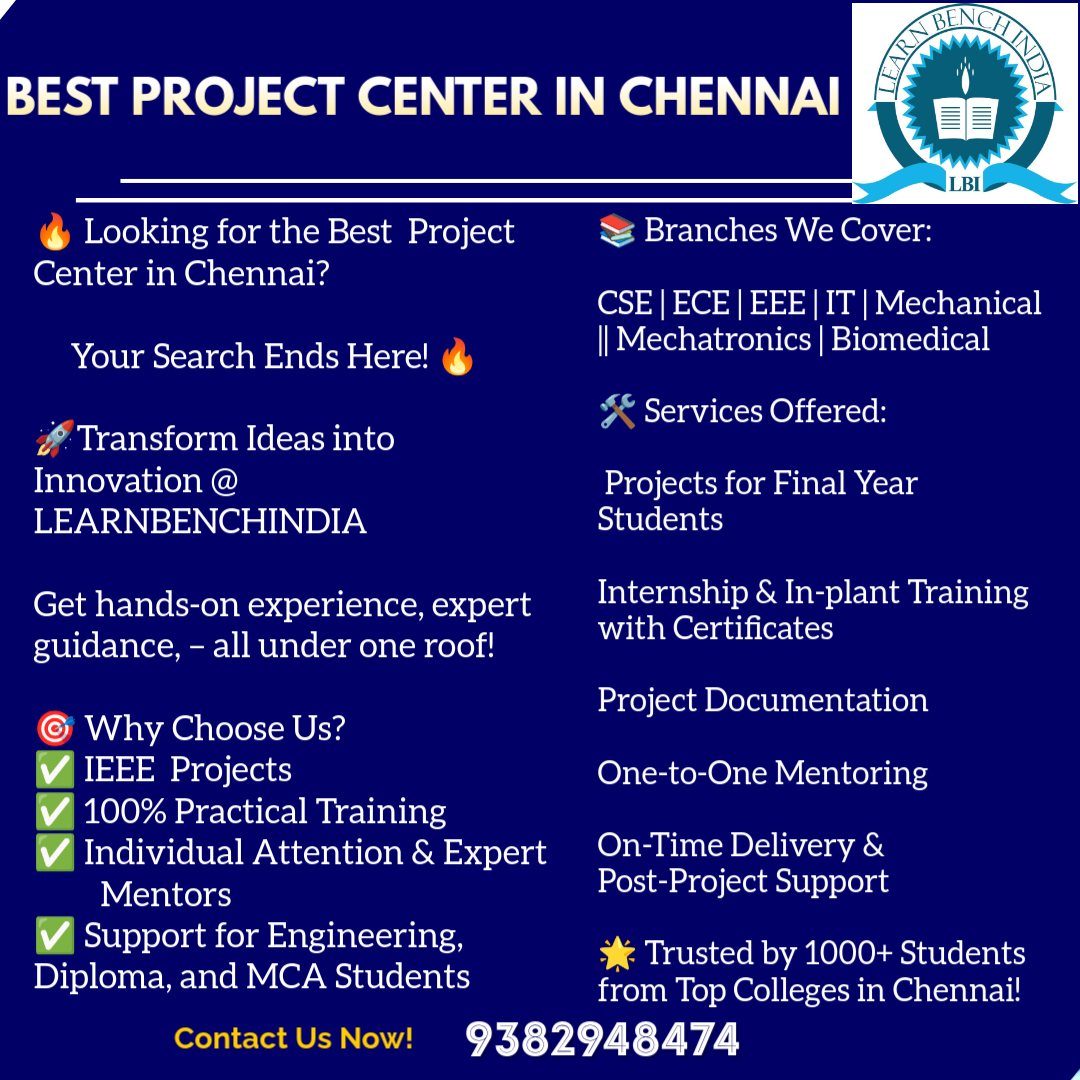 BEST PROJECT CENTER IN CHENNAI

LEARN BENCH INDIA
LBI

🔥 Looking for the Best Project Center in Chennai?

Your Search Ends Here! 🔥

🚀Transform Ideas into Innovation @ LEARNBENCHINDIA

Get hands-on experience, expert guidance, – all under one roof!

🎯 Why Choose Us?
✅ IEEE Projects
✅ 100% Practical Training
✅ Individual Attention & Expert Mentors
✅ Support for Engineering, Diploma, and MCA Students

📚 Branches We Cover:

CSE | ECE | EEE | IT | Mechanical || Mechatronics | Biomedical

🛠️ Services Offered:

Projects for Final Year Students

Internship & In-plant Training with Certificates

Project Documentation

One-to-One Mentoring

On-Time Delivery & Post-Project Support

🌟 Trusted by 1000+ Students from Top Colleges in Chennai!

Contact Us Now! 9382948474